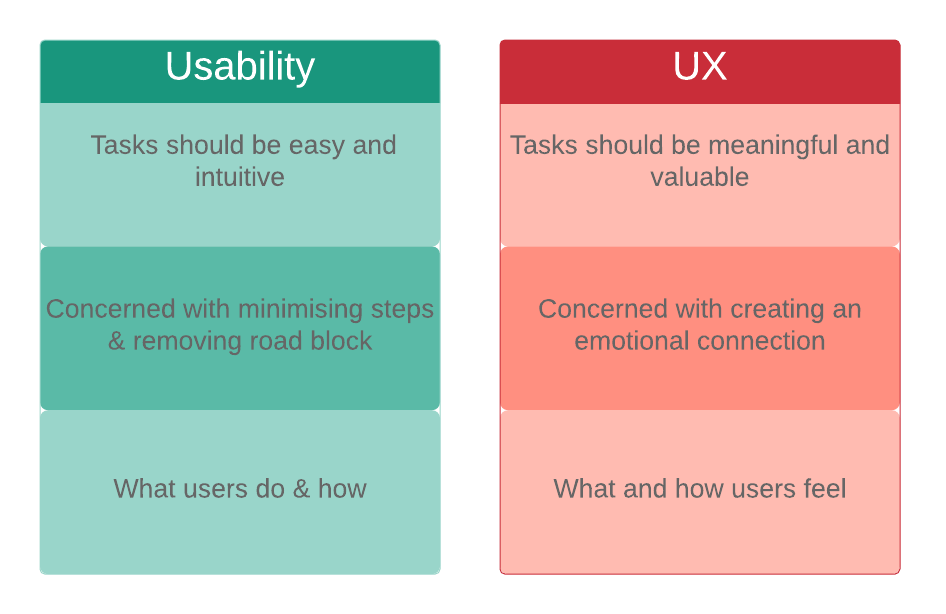 Usability

Tasks should be easy and intuitive

Concerned with minimising steps & removing road block

What users do & how

UX

Tasks should be meaningful and valuable

Concerned with creating an emotional connection

What and how users feel